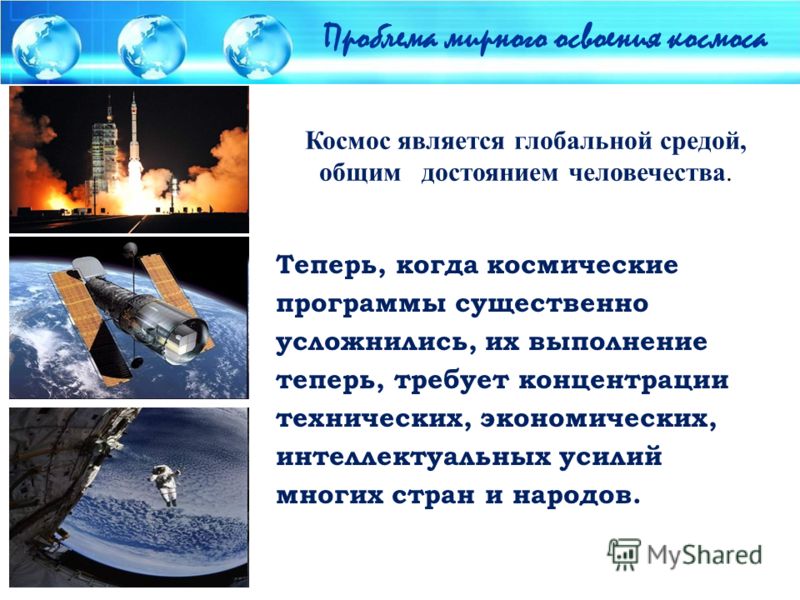 Проблема мирного освоения космоса

Космос является глобальной средой, общим достоянием человечества.

Теперь, когда космические программы существенно усложнились, их выполнение теперь, требует концентрации технических, экономических, интеллектуальных усилий многих стран и народов.

MyShared